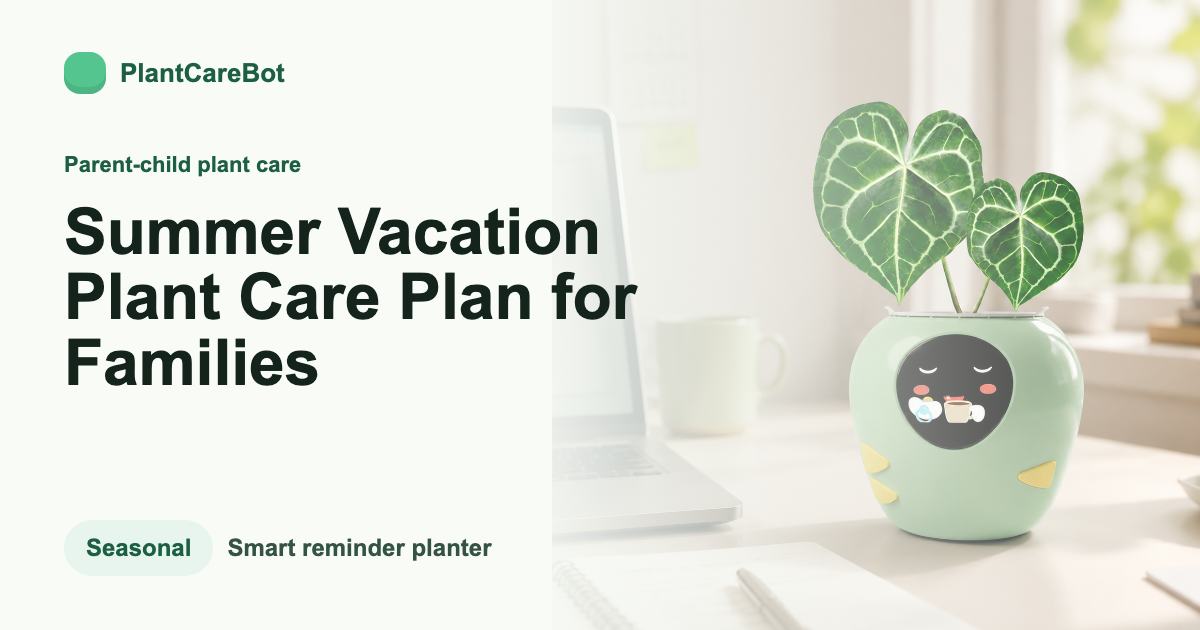 PlantCareBot

Parent-child plant care

Summer Vacation Plant Care Plan for Families

Seasonal

Smart reminder planter